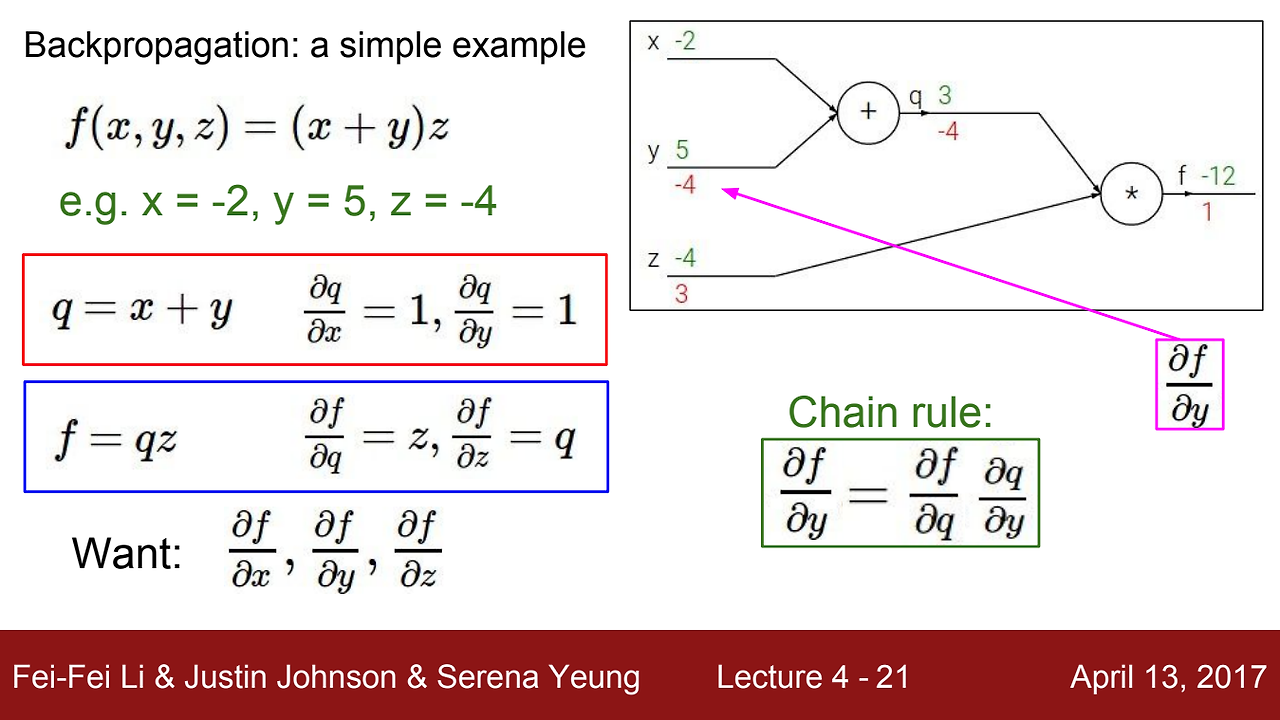 Backpropagation: a simple example

$f(x, y, z) = (x + y)z$

e.g. x = -2, y = 5, z = -4

$q = x + y \quad \frac{\partial q}{\partial x} = 1, \frac{\partial q}{\partial y} = 1$

$f = qz \quad \frac{\partial f}{\partial q} = z, \frac{\partial f}{\partial z} = q$

Want: $\frac{\partial f}{\partial x}, \frac{\partial f}{\partial y}, \frac{\partial f}{\partial z}$

x -2
y 5
-4
z -4
3
+
q 3
-4
*
f -12
1

$\frac{\partial f}{\partial y}$

Chain rule:

$\frac{\partial f}{\partial y} = \frac{\partial f}{\partial q} \frac{\partial q}{\partial y}$

Fei-Fei Li & Justin Johnson & Serena Yeung Lecture 4 - 21 April 13, 2017